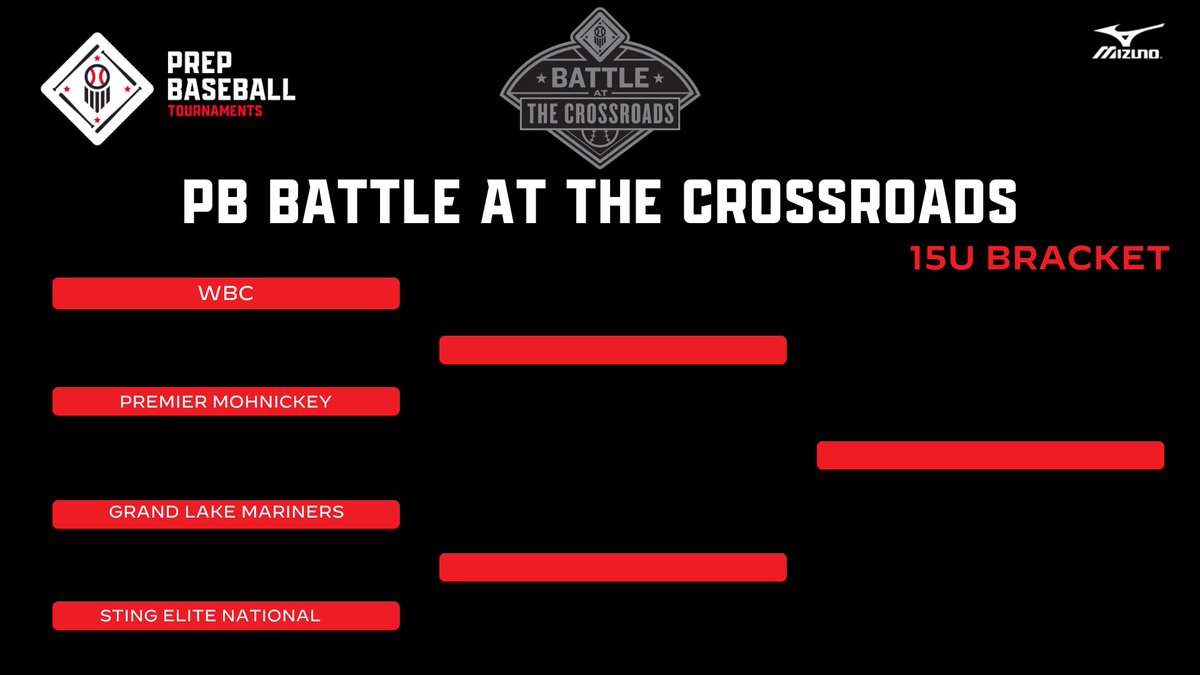 PREP BASEBALL TOURNAMENTS

BATTLE AT THE CROSSROADS

MIZUNO

PB BATTLE AT THE CROSSROADS

15U BRACKET

WBC

PREMIER MOHNICKEY

GRAND LAKE MARINERS

STING ELITE NATIONAL